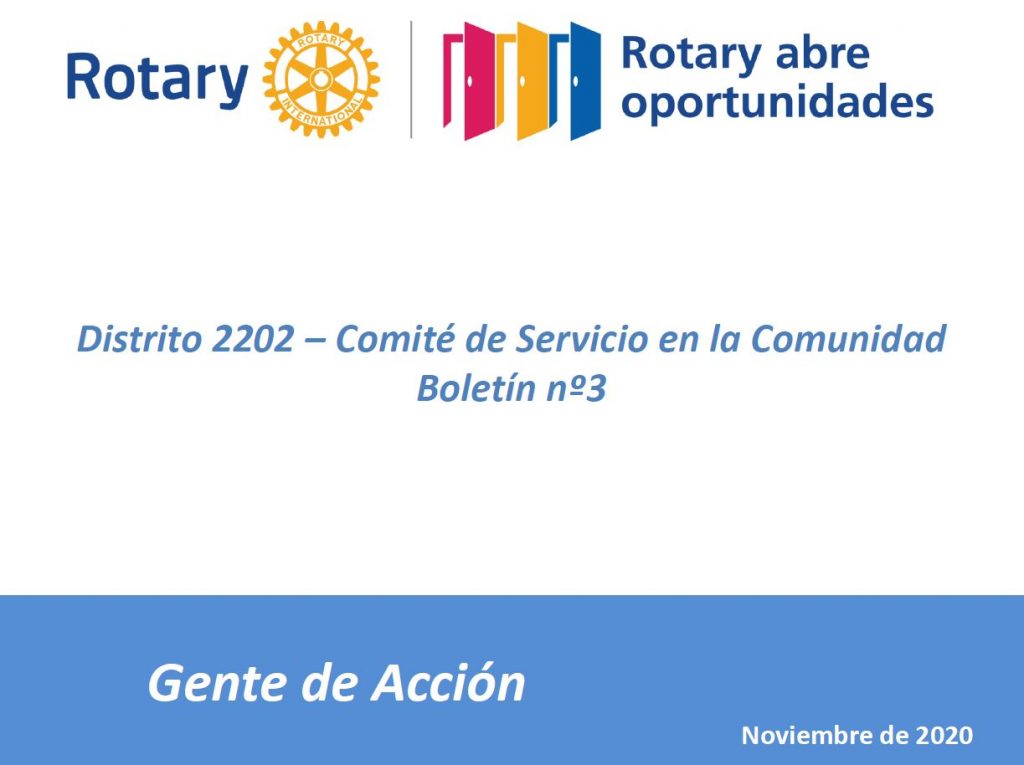 Rotary ROTARY INTERNATIONAL Rotary abre oportunidades

Distrito 2202 – Comité de Servicio en la Comunidad
Boletín nº3

Gente de Acción

Noviembre de 2020